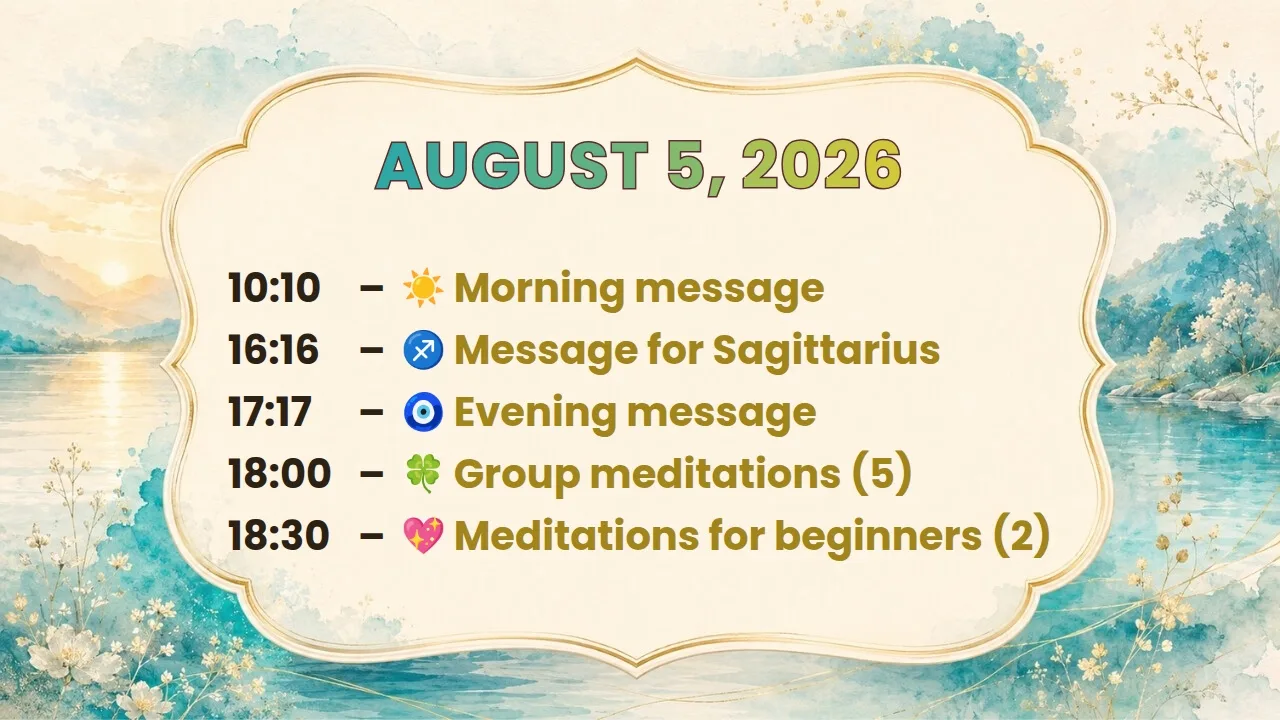 AUGUST 5, 2026

10:10 – ☀️ Morning message
16:16 – ♐ Message for Sagittarius
17:17 – 🧿 Evening message
18:00 – 🍀 Group meditations (5)
18:30 – 💖 Meditations for beginners (2)